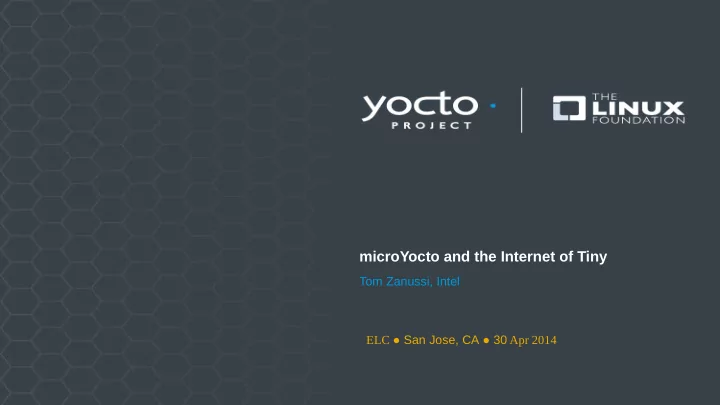 yocto PROJECT

THE LINUX FOUNDATION

microYocto and the Internet of Tiny

Tom Zanussi, Intel

ELC ● San Jose, CA ● 30 Apr 2014